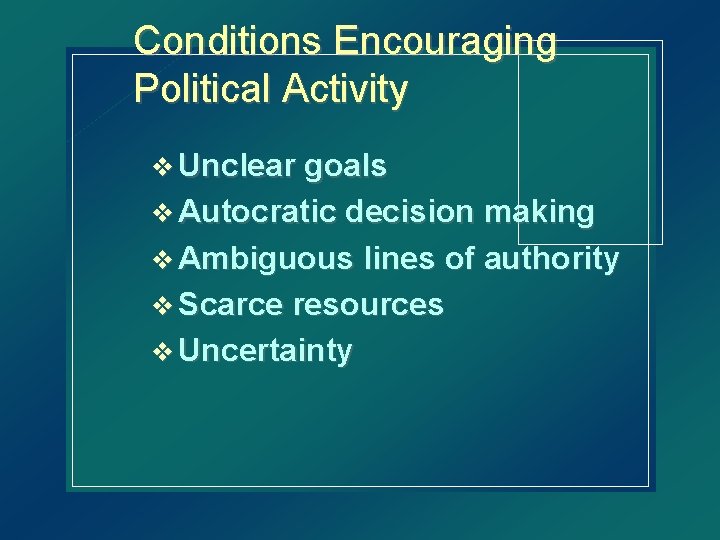 Conditions Encouraging Political Activity

❖ Unclear goals
❖ Autocratic decision making
❖ Ambiguous lines of authority
❖ Scarce resources
❖ Uncertainty